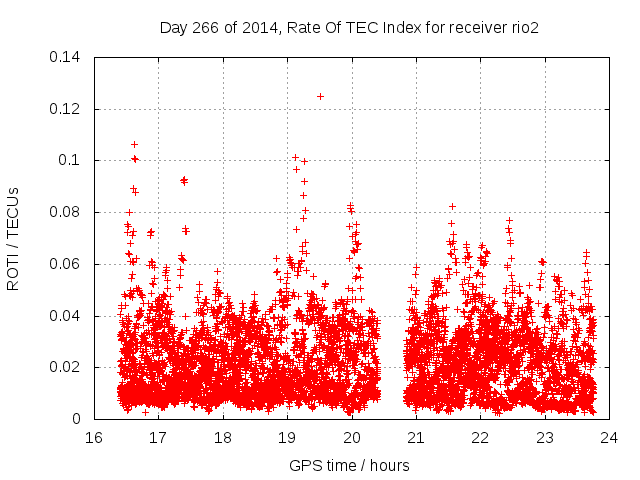 Day 266 of 2014, Rate Of TEC Index for receiver rio2

ROTI / TECUs

0.14
0.12
0.1
0.08
0.06
0.04
0.02
0

16 17 18 19 20 21 22 23 24

GPS time / hours